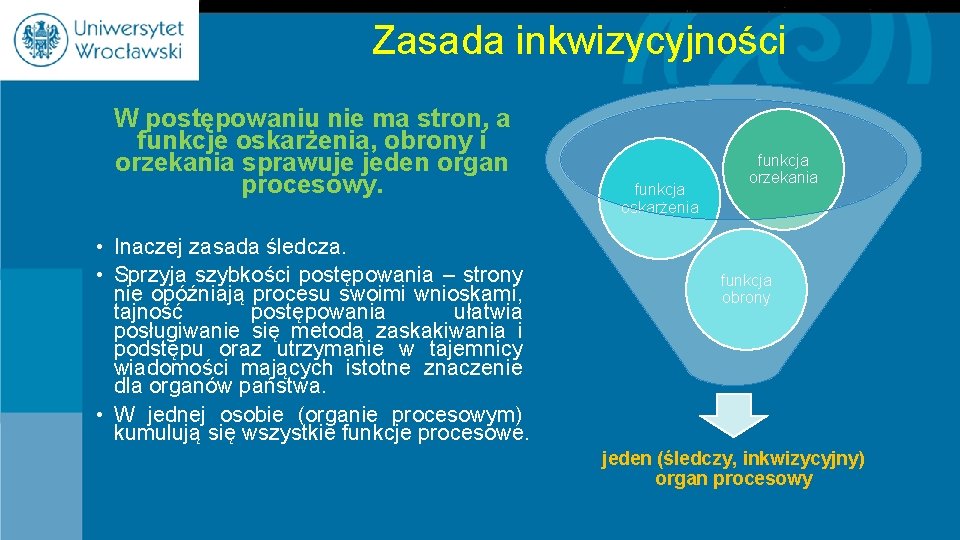 Uniwersytet Wrocławski

Zasada inkwizycyjności

W postępowaniu nie ma stron, a funkcje oskarżenia, obrony i orzekania sprawuje jeden organ procesowy.

• Inaczej zasada śledcza.
• Sprzyja szybkości postępowania – strony nie opóźniają procesu swoimi wnioskami, tajność postępowania ułatwia posługiwanie się metodą zaskakiwania i podstępu oraz utrzymanie w tajemnicy wiadomości mających istotne znaczenie dla organów państwa.
• W jednej osobie (organie procesowym) kumulują się wszystkie funkcje procesowe.

funkcja oskarżenia

funkcja orzekania

funkcja obrony

jeden (śledczy, inkwizycyjny) organ procesowy